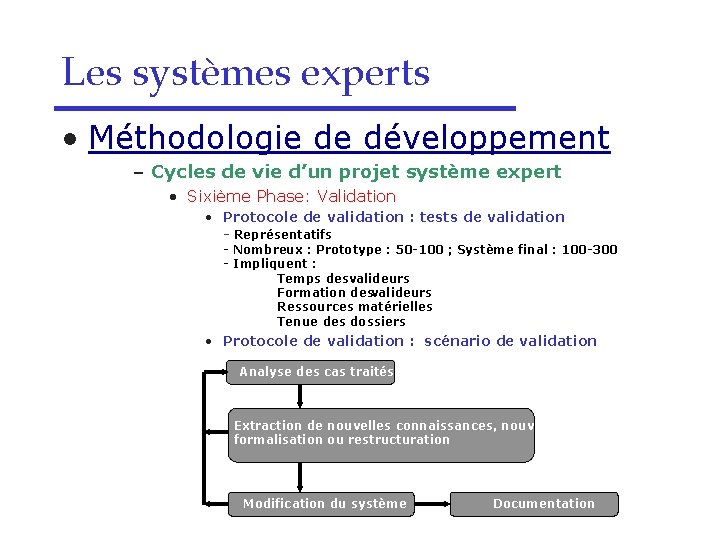 Les systèmes experts

• Méthodologie de développement

– Cycles de vie d'un projet système expert

• Sixième Phase: Validation

• Protocole de validation : tests de validation

- Représentatifs
- Nombreux : Prototype : 50-100 ; Système final : 100-300
- Impliquent :
Temps desvalideurs
Formation desvalideurs
Ressources matérielles
Tenue des dossiers

• Protocole de validation : scénario de validation

Analyse des cas traités

Extraction de nouvelles connaissances, nouv formalisation ou restructuration

Modification du système

Documentation